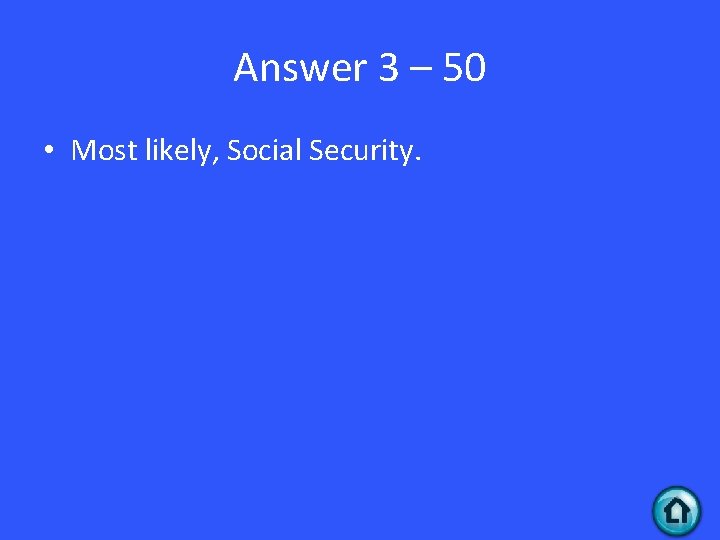 Answer 3 – 50

• Most likely, Social Security.